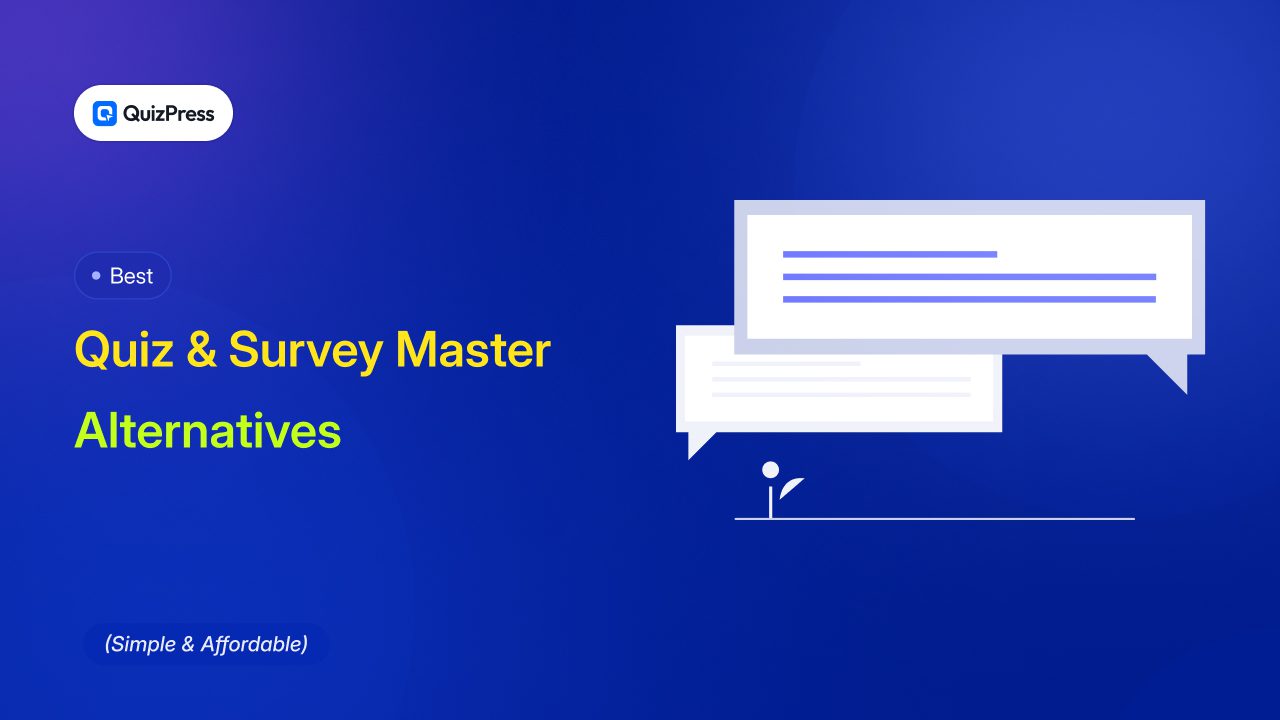 QuizPress

Best

Quiz & Survey Master

Alternatives

(Simple & Affordable)